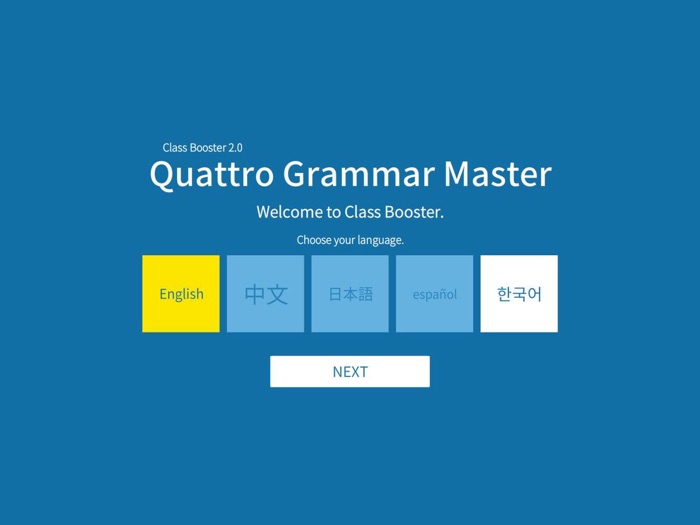 Class Booster 2.0
Quattro Grammar Master

Welcome to Class Booster.

Choose your language.

English
中文
日本語
español
한국어

NEXT